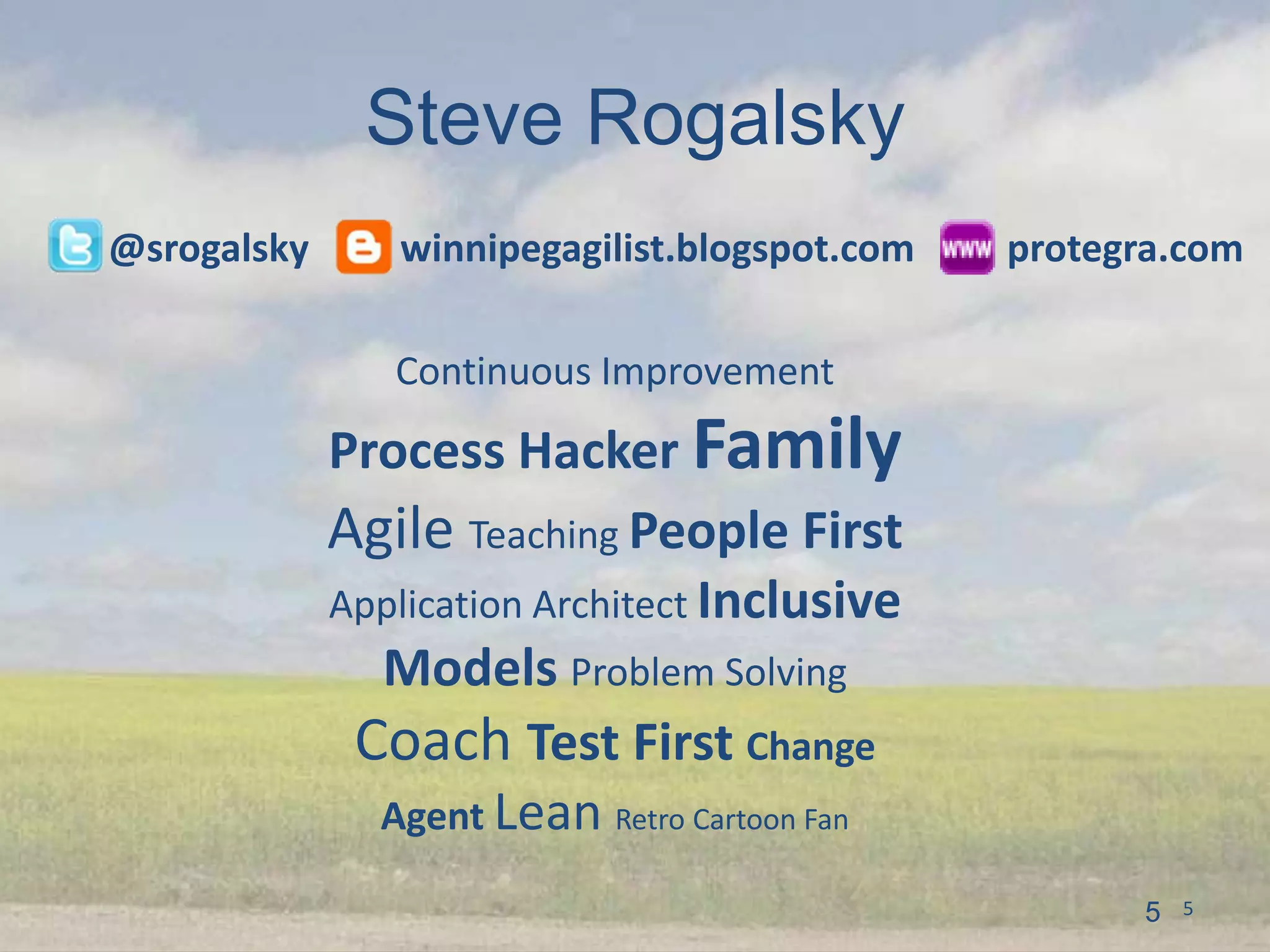 Steve Rogalsky

@srogalsky winnipegagilist.blogspot.com www protegra.com

Continuous Improvement
Process Hacker Family
Agile Teaching People First
Application Architect Inclusive
Models Problem Solving
Coach Test First Change
Agent Lean Retro Cartoon Fan

5 5